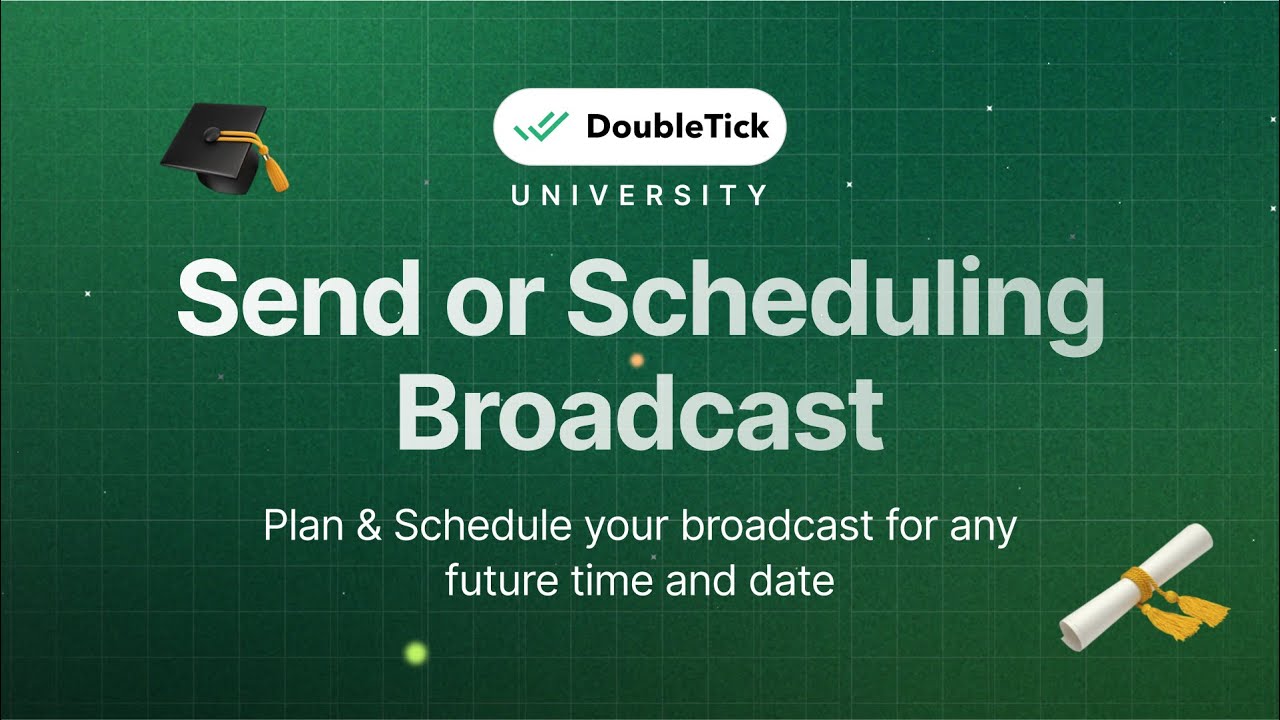 DoubleTick
UNIVERSITY

Send or Scheduling Broadcast

Plan & Schedule your broadcast for any future time and date